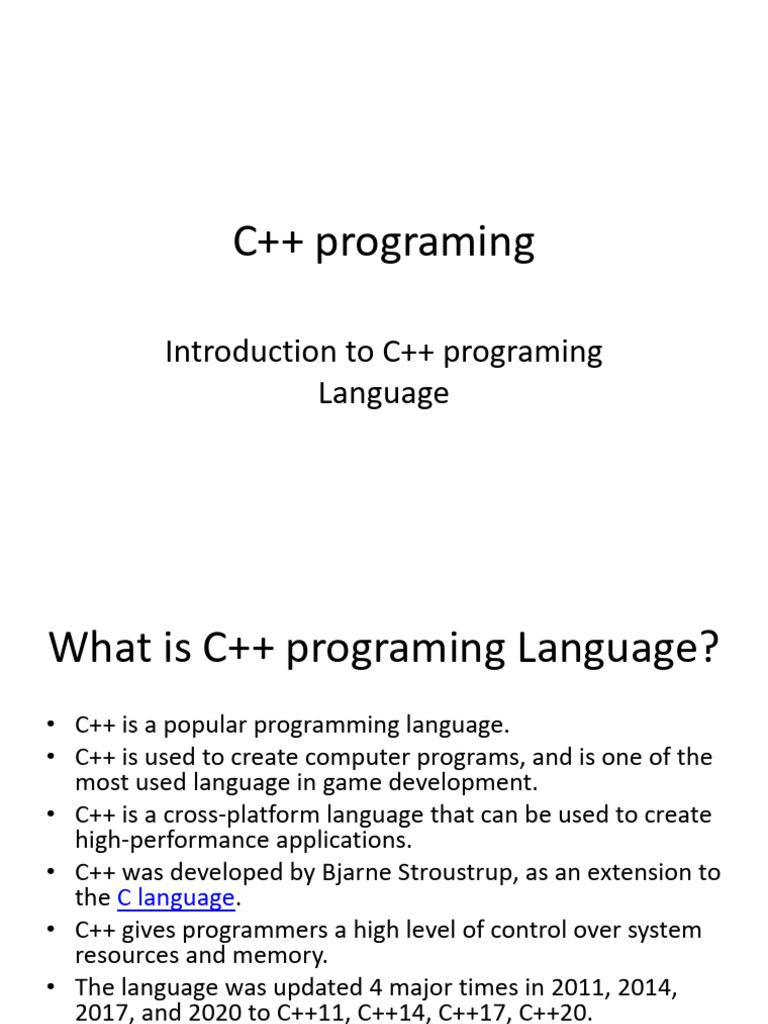 C++ programing

Introduction to C++ programing Language

What is C++ programing Language?

• C++ is a popular programming language.
• C++ is used to create computer programs, and is one of the most used language in game development.
• C++ is a cross-platform language that can be used to create high-performance applications.
• C++ was developed by Bjarne Stroustrup, as an extension to the C language.
• C++ gives programmers a high level of control over system resources and memory.
• The language was updated 4 major times in 2011, 2014, 2017, and 2020 to C++11, C++14, C++17, C++20.